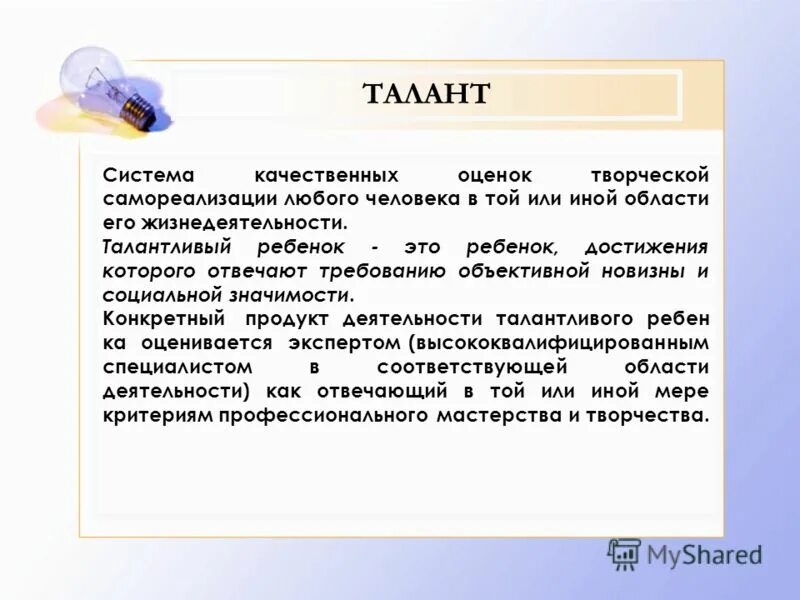 ТАЛАНТ

Система качественных оценок творческой самореализации любого человека в той или иной области его жизнедеятельности.

Талантливый ребенок - это ребенок, достижения которого отвечают требованию объективной новизны и социальной значимости.

Конкретный продукт деятельности талантливого ребен ка оценивается экспертом (высококвалифицированным специалистом в соответствующей области деятельности) как отвечающий в той или иной мере критериям профессионального мастерства и творчества.

MyShared